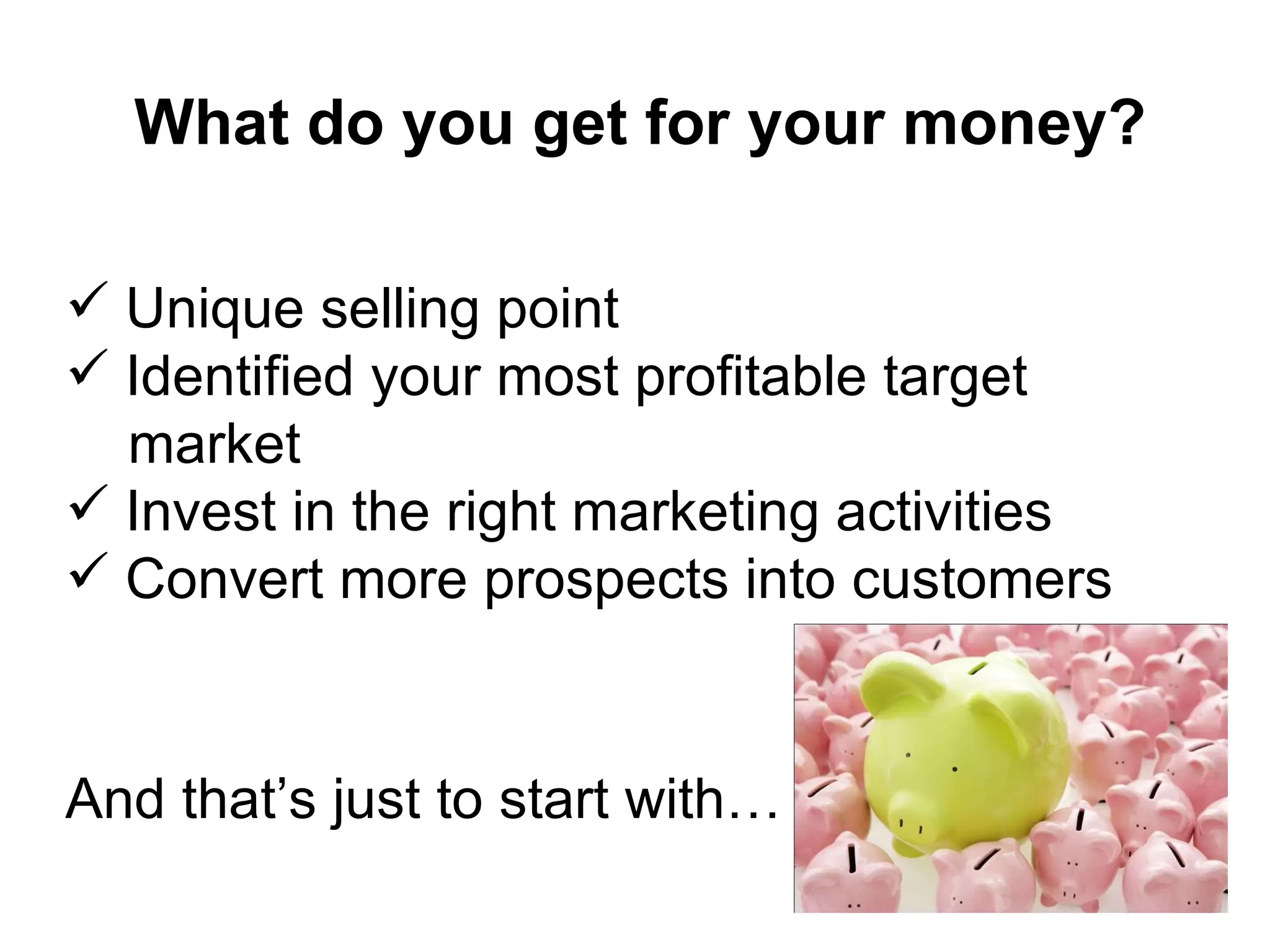 What do you get for your money?

✓ Unique selling point
✓ Identified your most profitable target market
✓ Invest in the right marketing activities
✓ Convert more prospects into customers

And that’s just to start with…